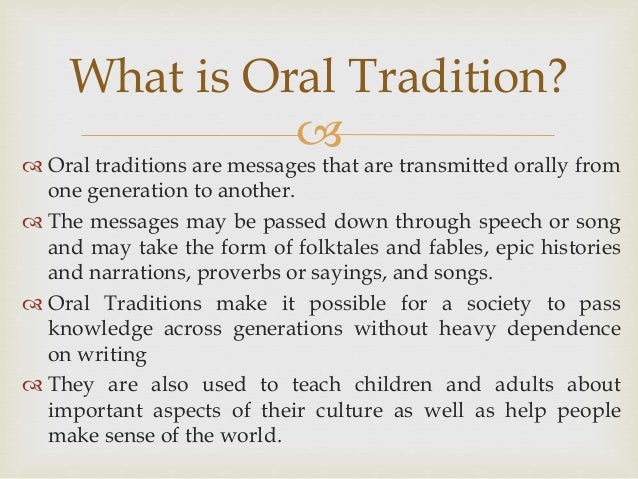 What is Oral Tradition?

Oral traditions are messages that are transmitted orally from one generation to another.

The messages may be passed down through speech or song and may take the form of folktales and fables, epic histories and narrations, proverbs or sayings, and songs.

Oral Traditions make it possible for a society to pass knowledge across generations without heavy dependence on writing

They are also used to teach children and adults about important aspects of their culture as well as help people make sense of the world.